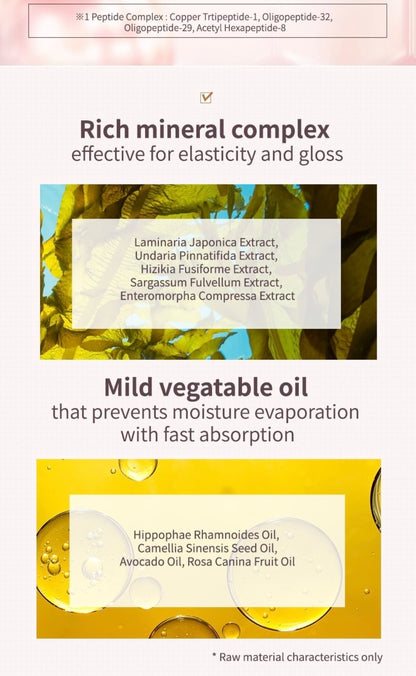 ※1 Peptide Complex : Copper Trtipeptide-1, Oligopeptide-32, Oligopeptide-29, Acetyl Hexapeptide-8

Rich mineral complex
effective for elasticity and gloss

Laminaria Japonica Extract, Undaria Pinnatifida Extract, Hizikia Fusiforme Extract, Sargassum Fulvellum Extract, Enteromorpha Compressa Extract

Mild vegatable oil
that prevents moisture evaporation with fast absorption

Hippophae Rhamnoides Oil, Camellia Sinensis Seed Oil, Avocado Oil, Rosa Canina Fruit Oil

* Raw material characteristics only